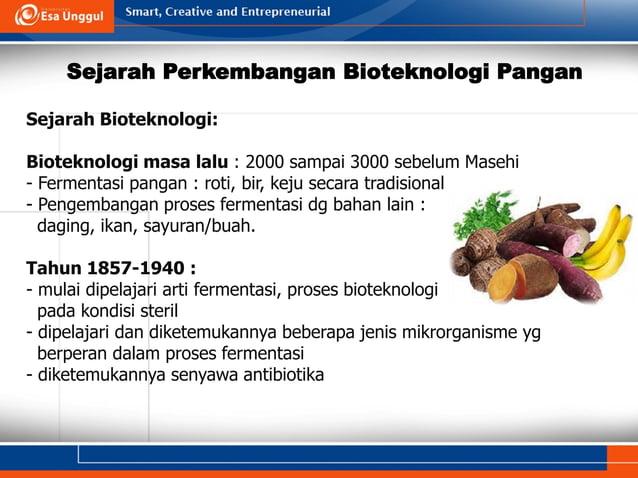 Esa Unggul

Smart, Creative and Entrepreneurial

Sejarah Perkembangan Bioteknologi Pangan

Sejarah Bioteknologi:

Bioteknologi masa lalu : 2000 sampai 3000 sebelum Masehi
- Fermentasi pangan : roti, bir, keju secara tradisional
- Pengembangan proses fermentasi dg bahan lain : daging, ikan, sayuran/buah.

Tahun 1857-1940 :
- mulai dipelajari arti fermentasi, proses bioteknologi pada kondisi steril
- dipelajari dan diketemukannya beberapa jenis mikrorganisme yg berperan dalam proses fermentasi
- diketemukannya senyawa antibiotika